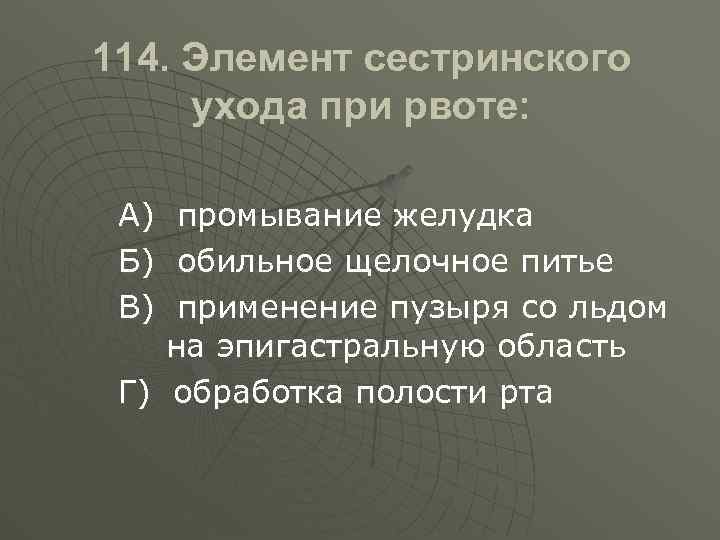 114. Элемент сестринского ухода при рвоте:

А) промывание желудка
Б) обильное щелочное питье
В) применение пузыря со льдом на эпигастральную область
Г) обработка полости рта